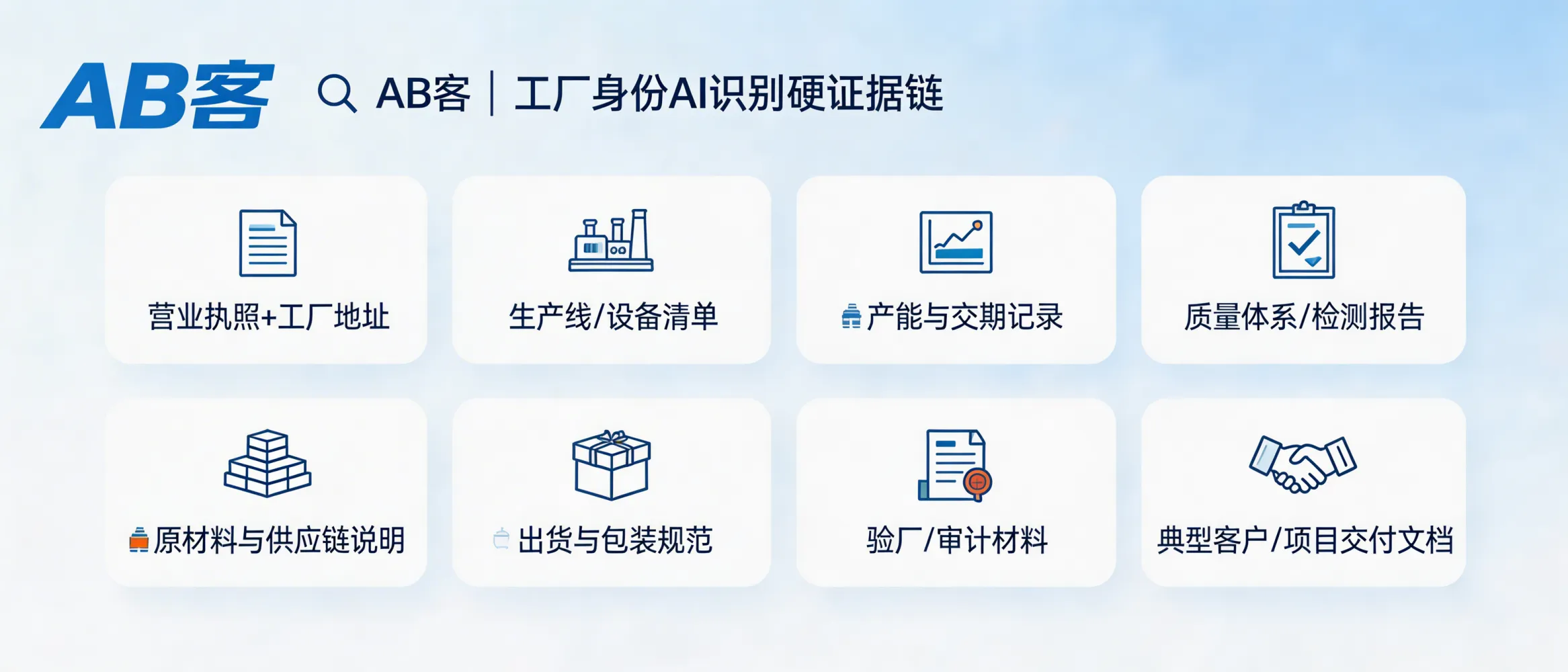 AB客

AB客 | 工厂身份AI识别硬证据链

营业执照+工厂地址

生产线/设备清单

产能与交期记录

质量体系/检测报告

原材料与供应链说明

出货与包装规范

验厂/审计材料

典型客户/项目交付文档